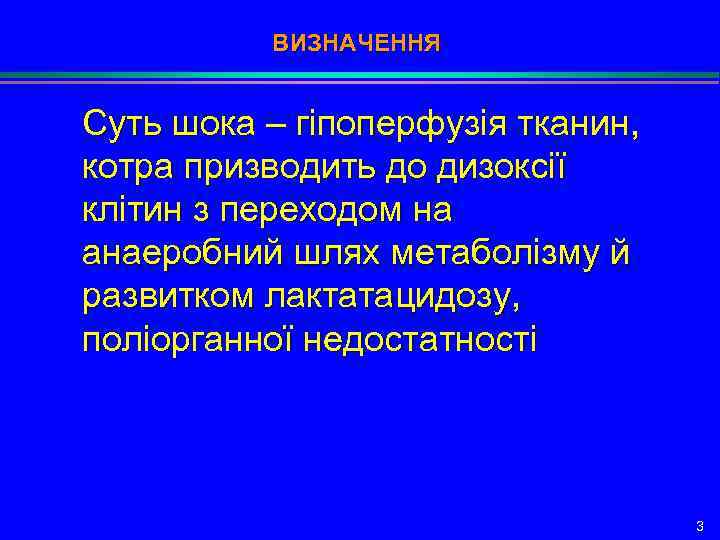 ВИЗНАЧЕННЯ

Суть шока – гіпоперфузія тканин, котра призводить до дизоксії клітин з переходом на анаеробний шлях метаболізму й развитком лактатацидозу, поліорганної недостатності

3